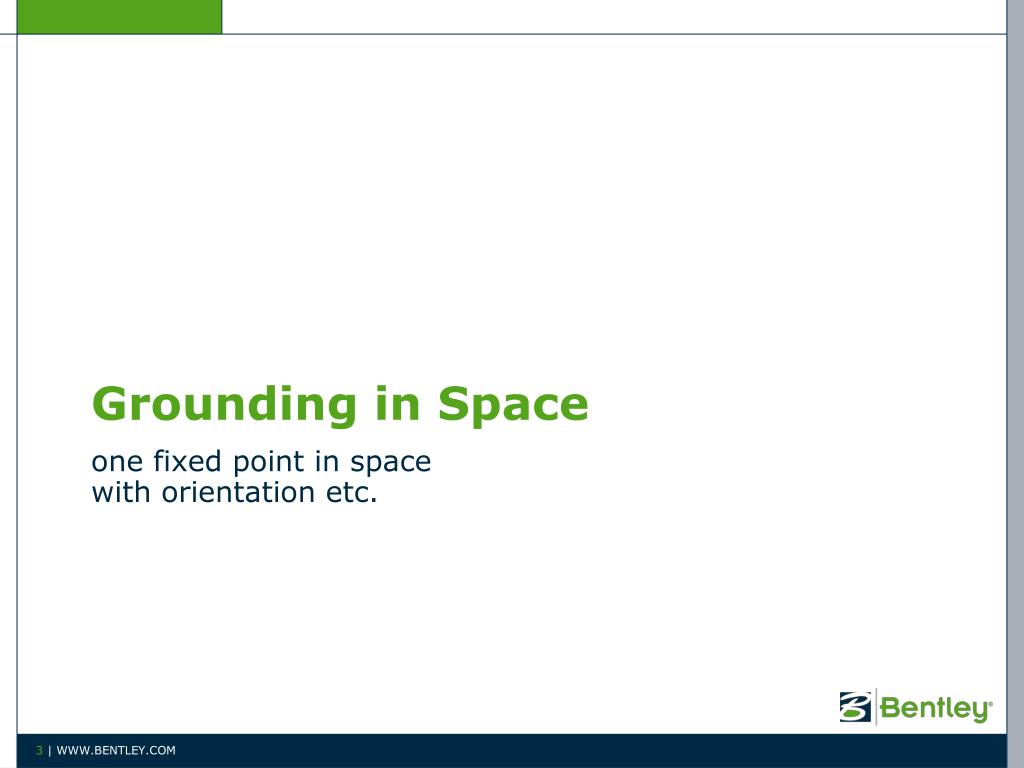 Grounding in Space

one fixed point in space
with orientation etc.

Bentley®

3 | WWW.BENTLEY.COM